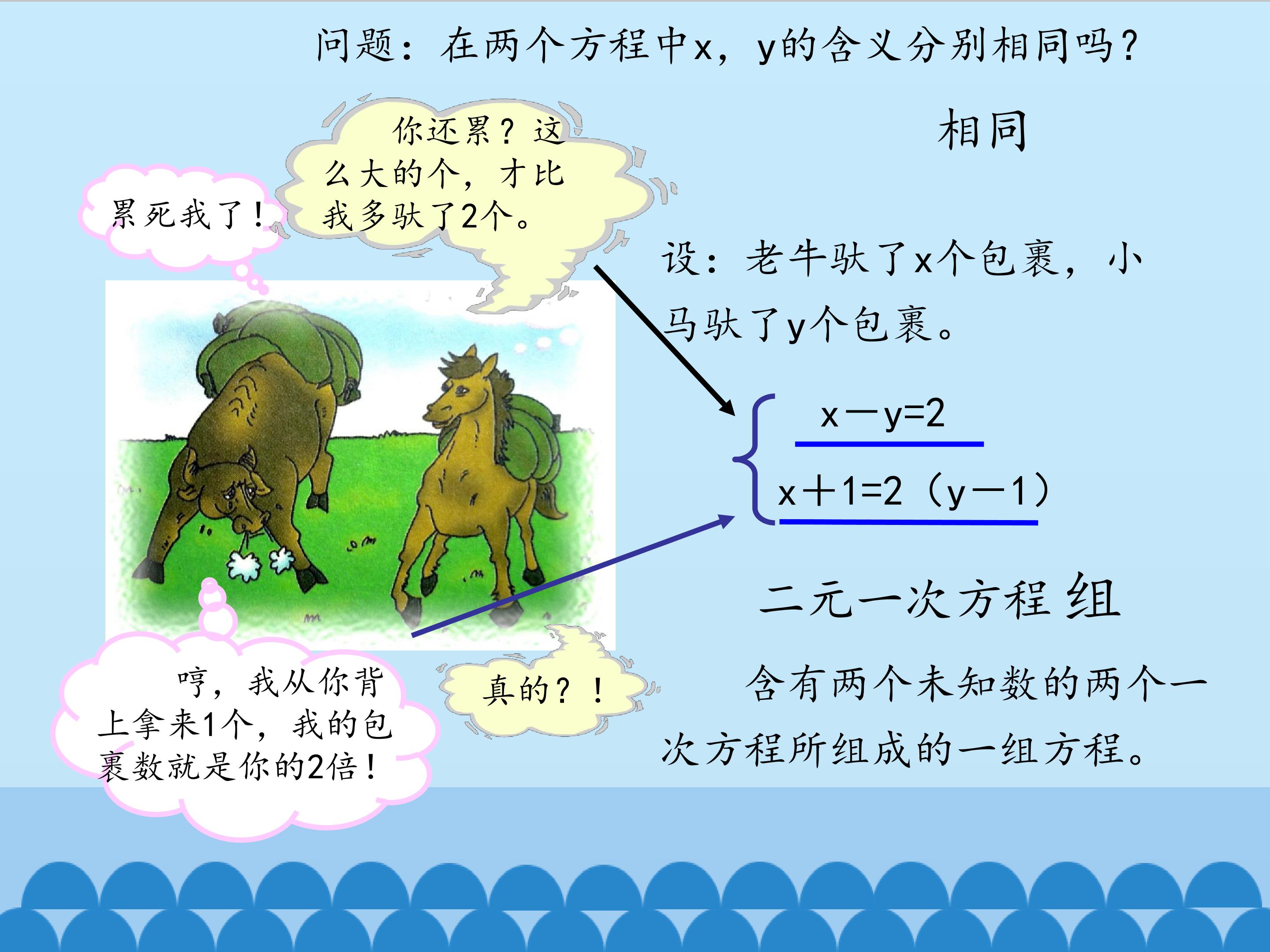 问题：在两个方程中x，y的含义分别相同吗？

相同

累死我了！

你还累？这么大的个，才比我多驮了2个。

设：老牛驮了x个包裹，小马驮了y个包裹。

$\begin{cases} x-y=2 \\ x+1=2(y-1) \end{cases}$

二元一次方程组

哼，我从你背上拿来1个，我的包裹数就是你的2倍！

真的？！

含有两个未知数的两个一次方程所组成的一组方程。